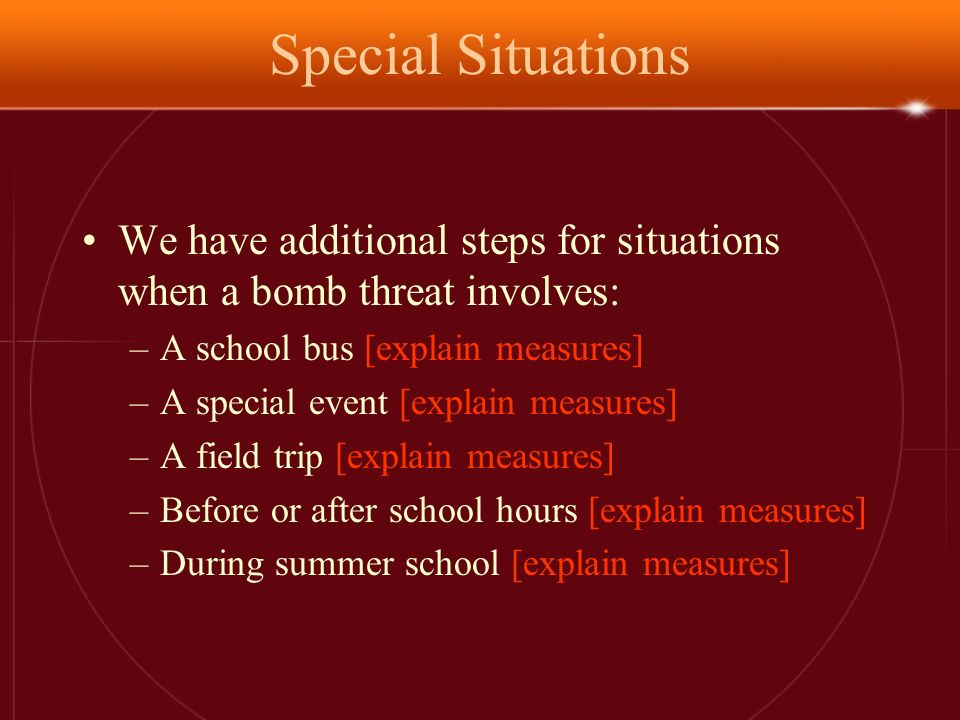 Special Situations

• We have additional steps for situations when a bomb threat involves:
– A school bus [explain measures]
– A special event [explain measures]
– A field trip [explain measures]
– Before or after school hours [explain measures]
– During summer school [explain measures]